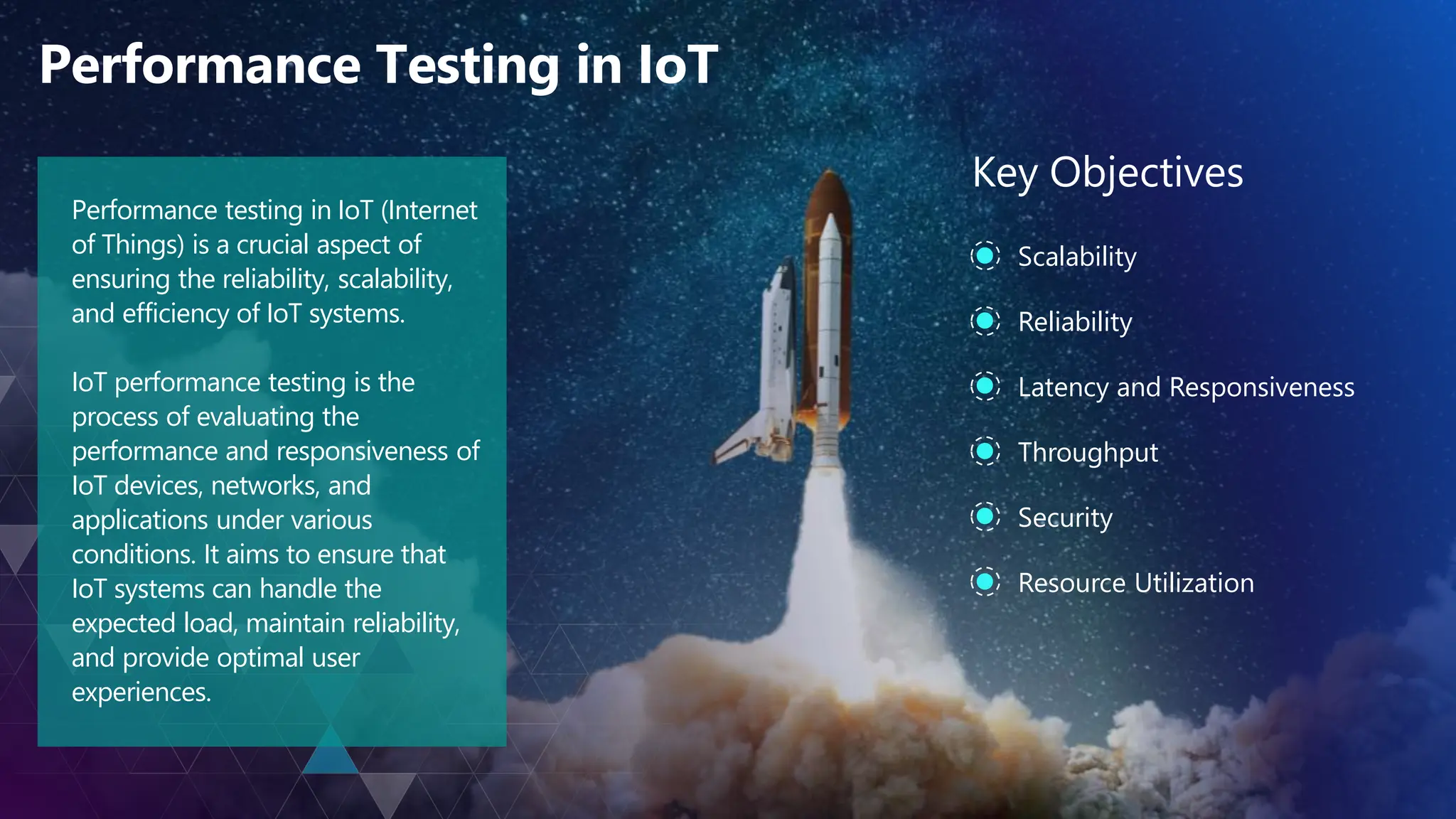 Performance Testing in IoT

Performance testing in IoT (Internet of Things) is a crucial aspect of ensuring the reliability, scalability, and efficiency of IoT systems.

IoT performance testing is the process of evaluating the performance and responsiveness of IoT devices, networks, and applications under various conditions. It aims to ensure that IoT systems can handle the expected load, maintain reliability, and provide optimal user experiences.

Key Objectives

Scalability

Reliability

Latency and Responsiveness

Throughput

Security

Resource Utilization